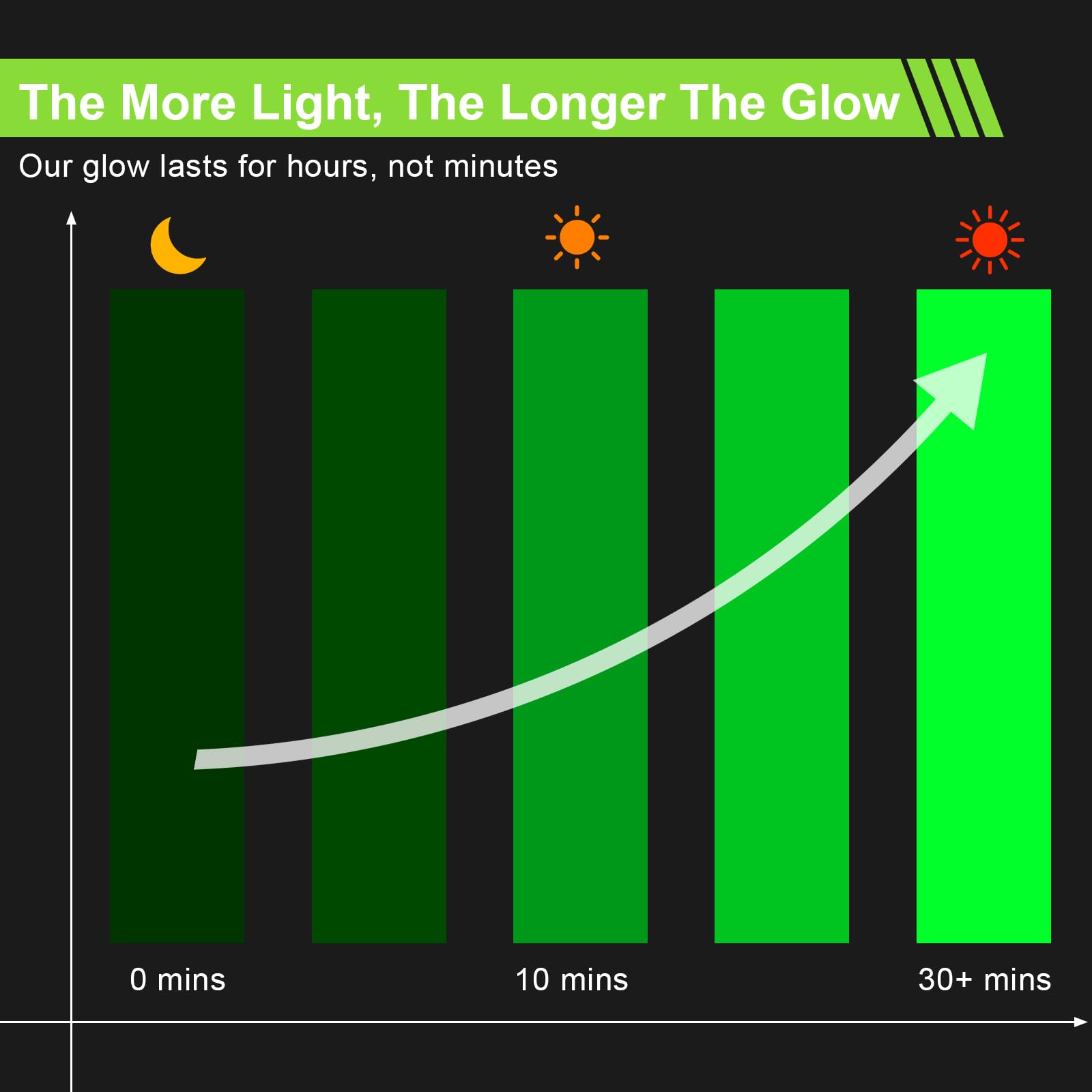 The More Light, The Longer The Glow

Our glow lasts for hours, not minutes

0 mins

10 mins

30+ mins